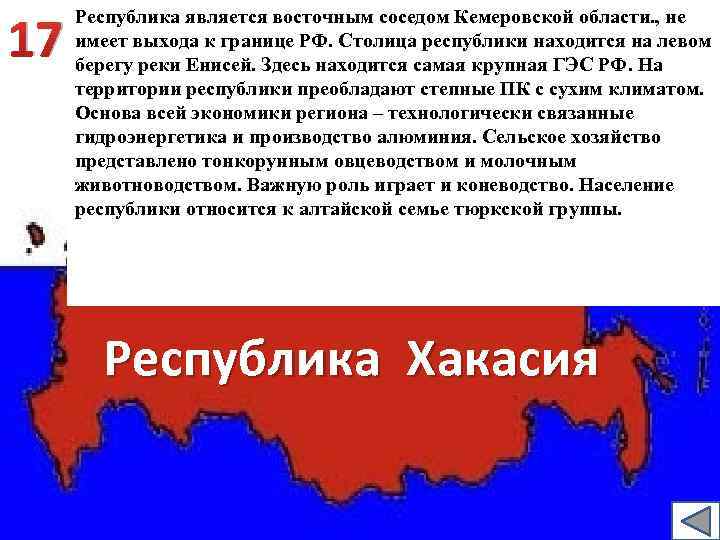 17

Республика является восточным соседом Кемеровской области., не имеет выхода к границе РФ. Столица республики находится на левом берегу реки Енисей. Здесь находится самая крупная ГЭС РФ. На территории республики преобладают степные ПК с сухим климатом. Основа всей экономики региона – технологически связанные гидроэнергетика и производство алюминия. Сельское хозяйство представлено тонкорунным овцеводством и молочным животноводством. Важную роль играет и коневодство. Население республики относится к алтайской семье тюркской группы.

Республика Хакасия